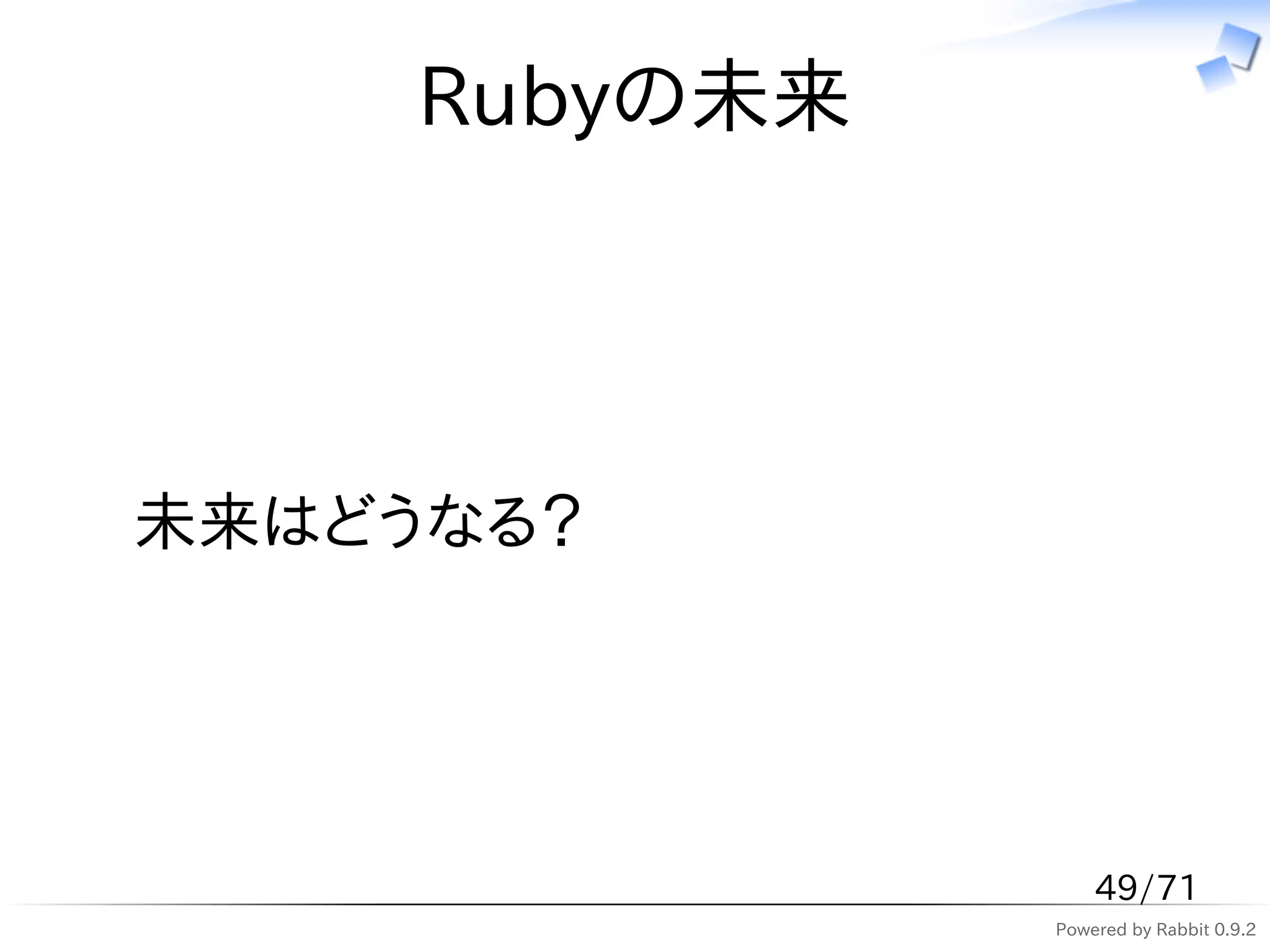 Rubyの未来

未来はどうなる?

49/71

Powered by Rabbit 0.9.2